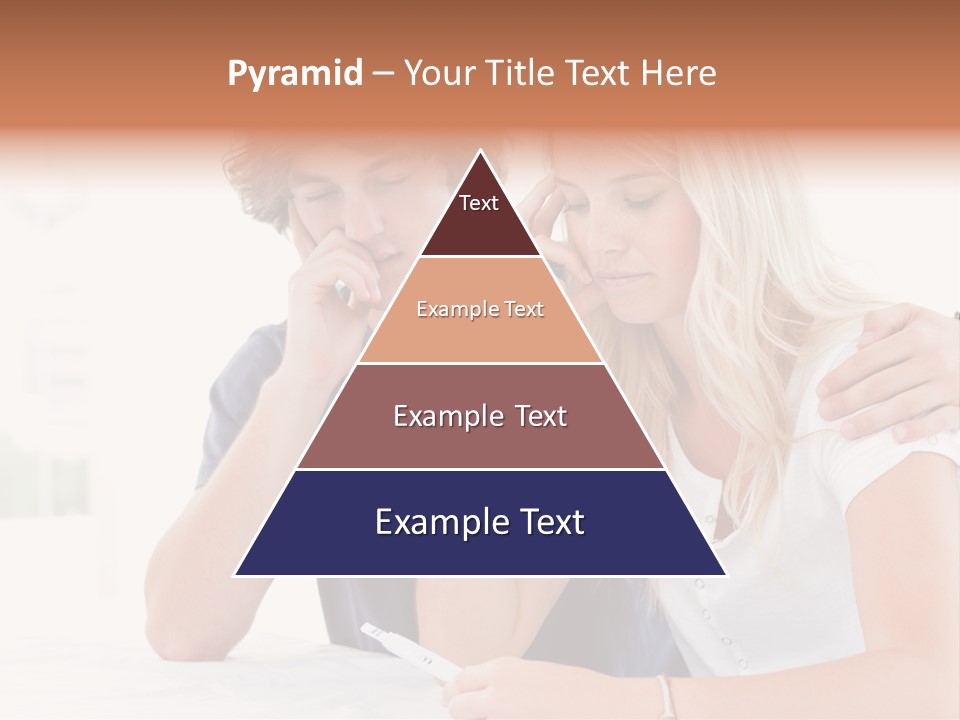 Pyramid – Your Title Text Here

Text

Example Text

Example Text

Example Text